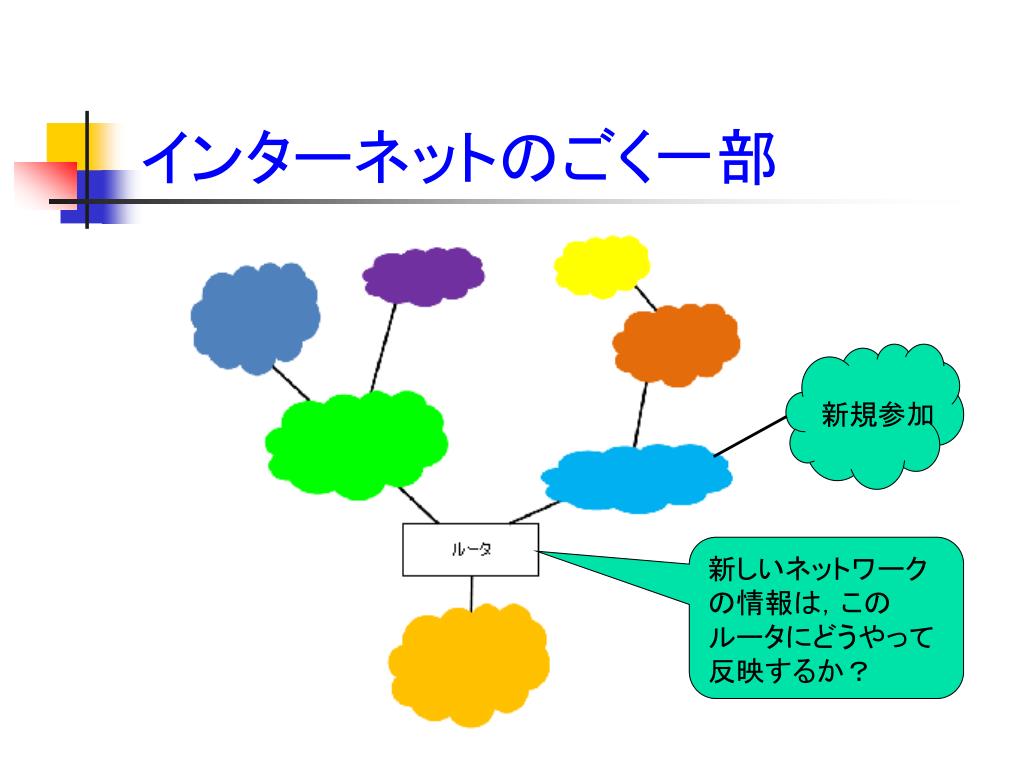 インターネットのごく一部

新規参加

ルータ

新しいネットワークの情報は，このルータにどうやって反映するか？